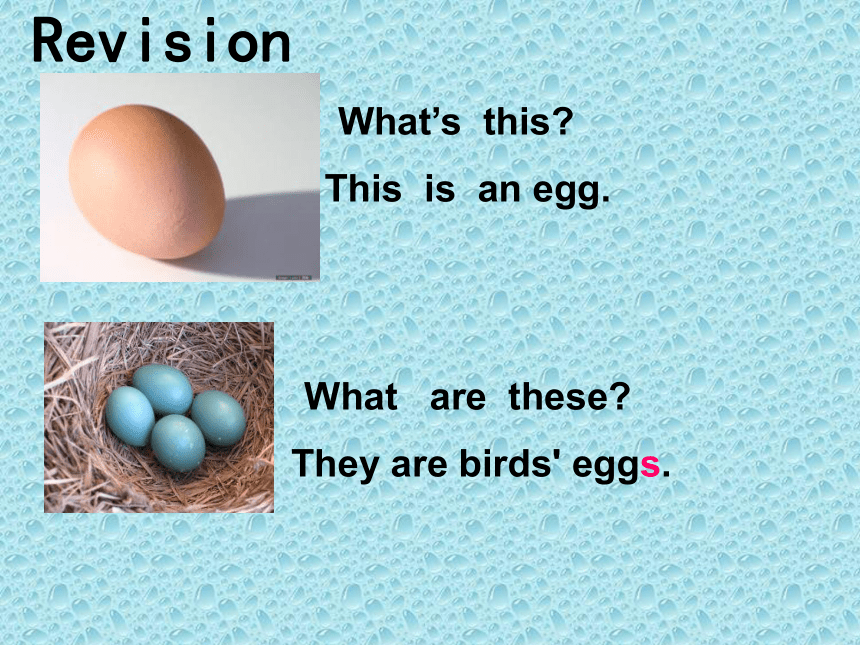 Revision

What's this?

This is an egg.

What are these?

They are birds' eggs.